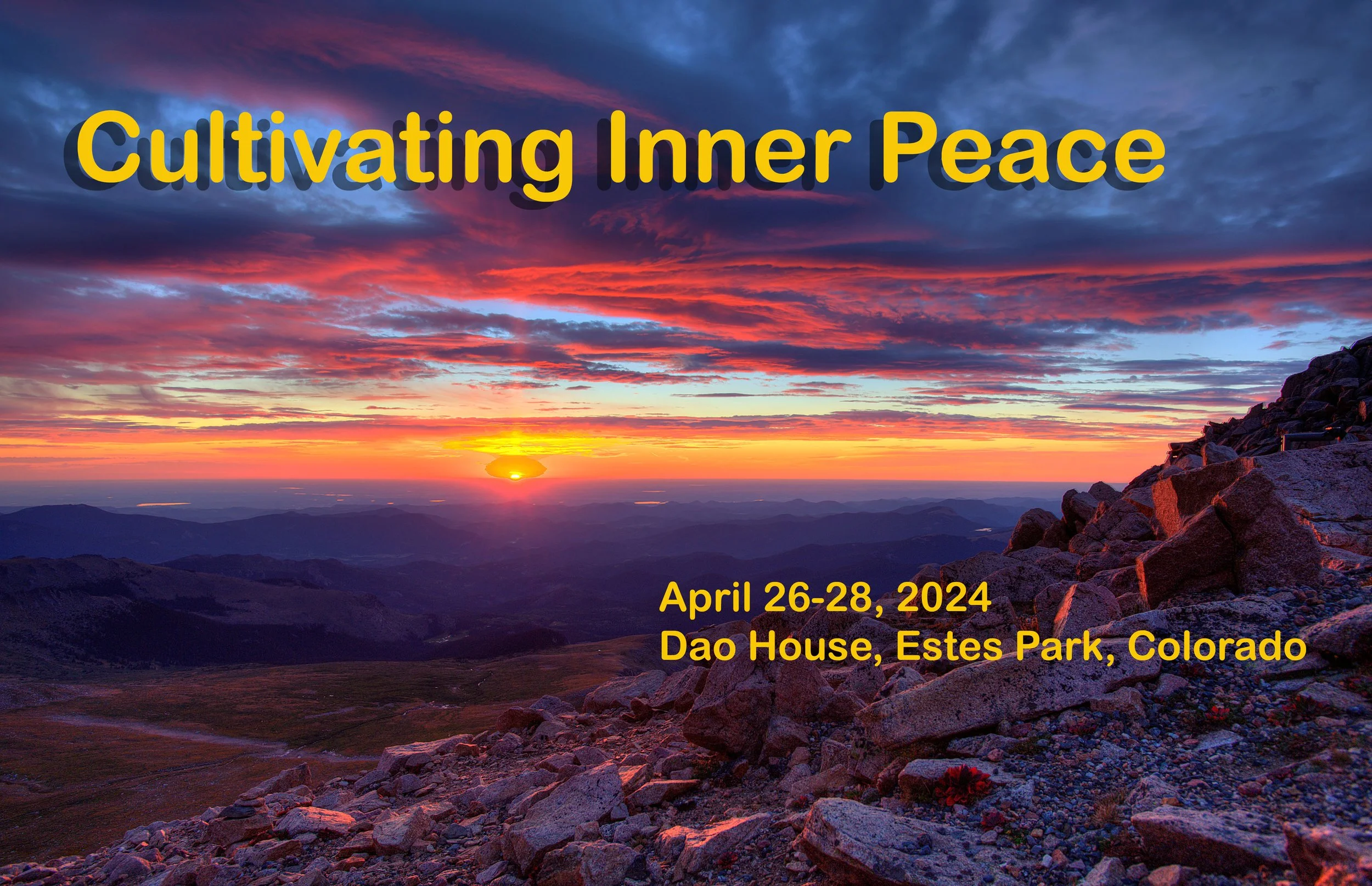 Cultivating Inner Peace

April 26-28, 2024
Dao House, Estes Park, Colorado